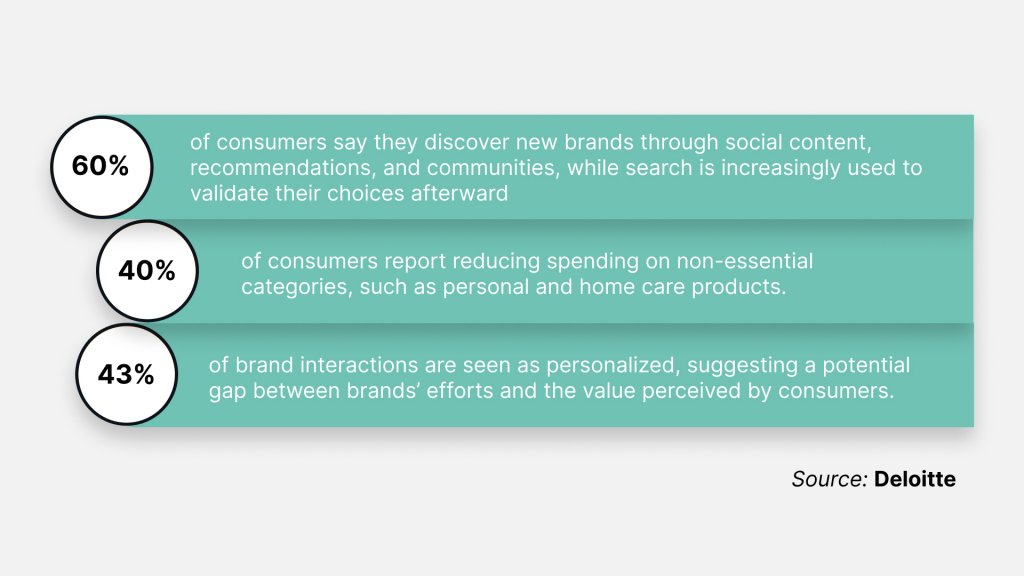 60%

of consumers say they discover new brands through social content, recommendations, and communities, while search is increasingly used to validate their choices afterward

40%

of consumers report reducing spending on non-essential categories, such as personal and home care products.

43%

of brand interactions are seen as personalized, suggesting a potential gap between brands' efforts and the value perceived by consumers.

Source: Deloitte